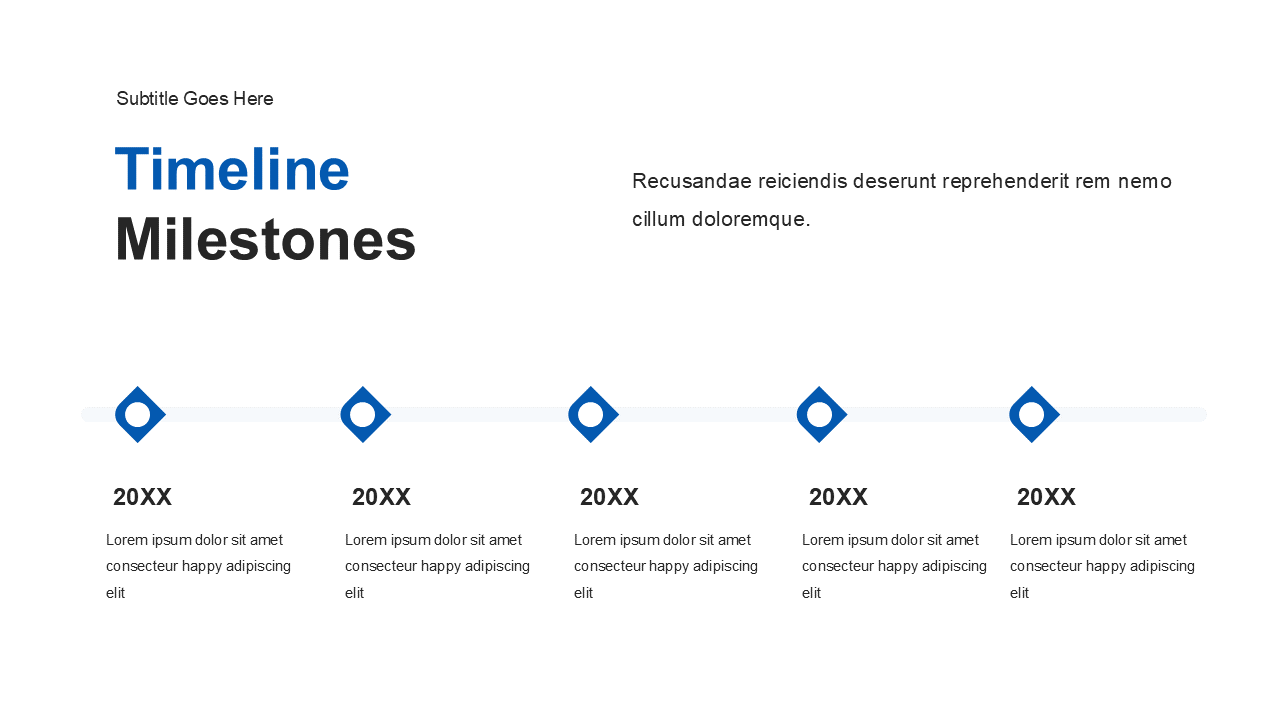 Subtitle Goes Here

Timeline
Milestones

Recusandae reiciendis deserunt reprehenderit rem nemo cillum doloremque.

20XX

Lorem ipsum dolor sit amet consecteur happy adipiscing elit

20XX

Lorem ipsum dolor sit amet consecteur happy adipiscing elit

20XX

Lorem ipsum dolor sit amet consecteur happy adipiscing elit

20XX

Lorem ipsum dolor sit amet consecteur happy adipiscing elit

20XX

Lorem ipsum dolor sit amet consecteur happy adipiscing elit